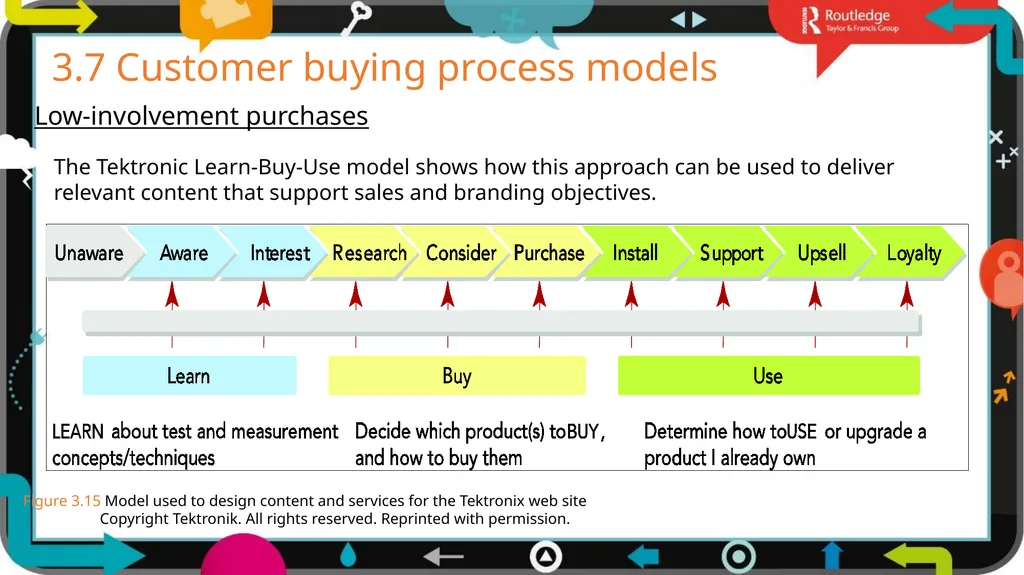 Routledge
Taylor & Francis Group

3.7 Customer buying process models

Low-involvement purchases

The Tektronic Learn-Buy-Use model shows how this approach can be used to deliver relevant content that support sales and branding objectives.

Unaware Aware Interest Research Consider Purchase Install Support Upsell Loyalty

Learn Buy Use

LEARN about test and measurement concepts/techniques

Decide which product(s) toBUY, and how to buy them

Determine how toUSE or upgrade a product I already own

Figure 3.15 Model used to design content and services for the Tektronix web site Copyright Tektronik. All rights reserved. Reprinted with permission.